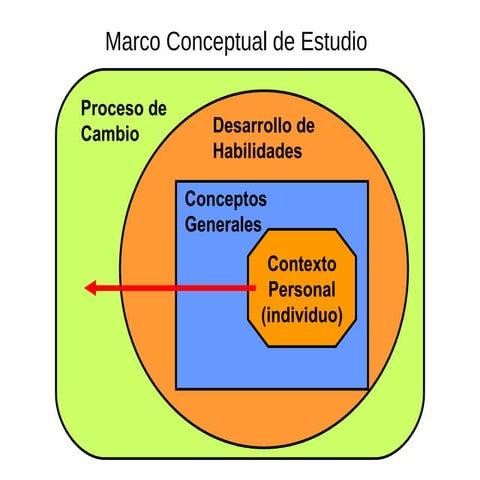 Marco Conceptual de Estudio

Proceso de Cambio

Desarrollo de Habilidades

Conceptos Generales

Contexto Personal (individuo)